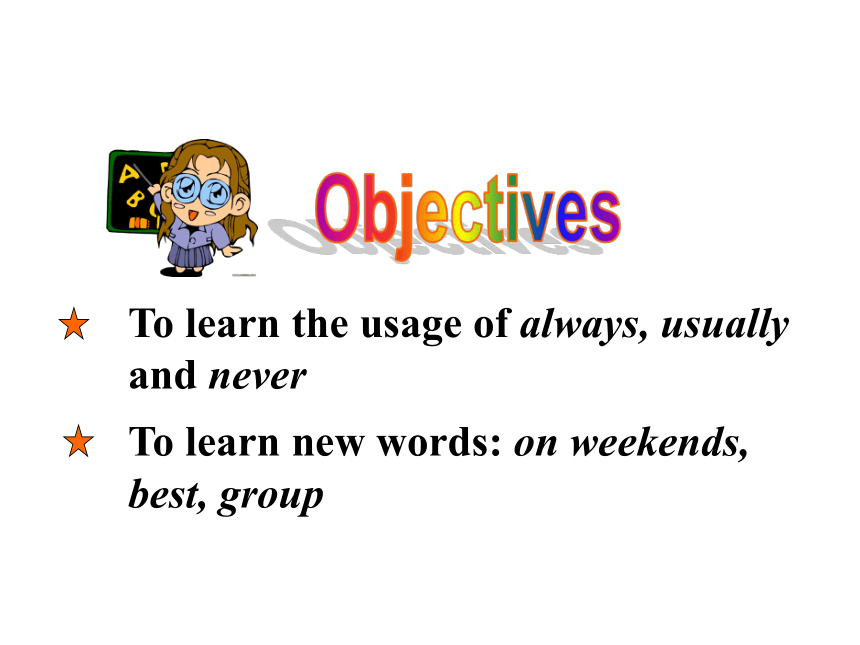 A
B

Objectives

★ To learn the usage of always, usually and never

★ To learn new words: on weekends, best, group